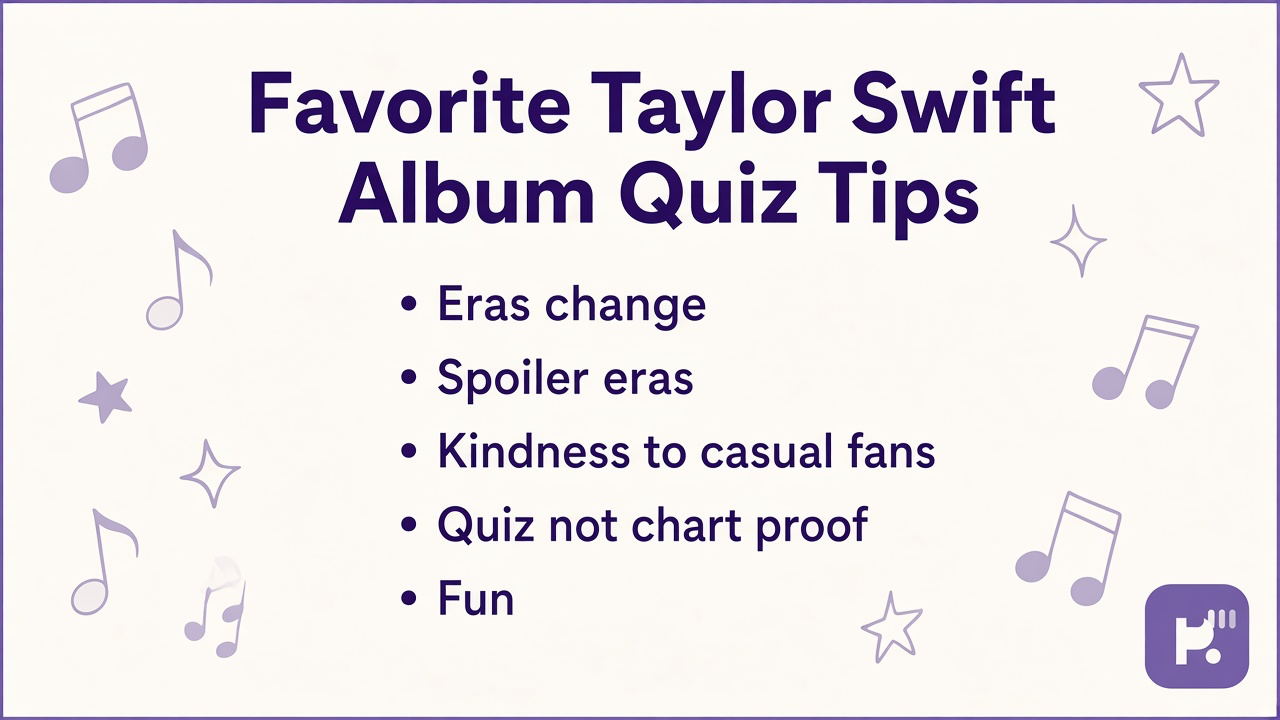 Favorite Taylor Swift Album Quiz Tips

• Eras change
• Spoiler eras
• Kindness to casual fans
• Quiz not chart proof
• Fun